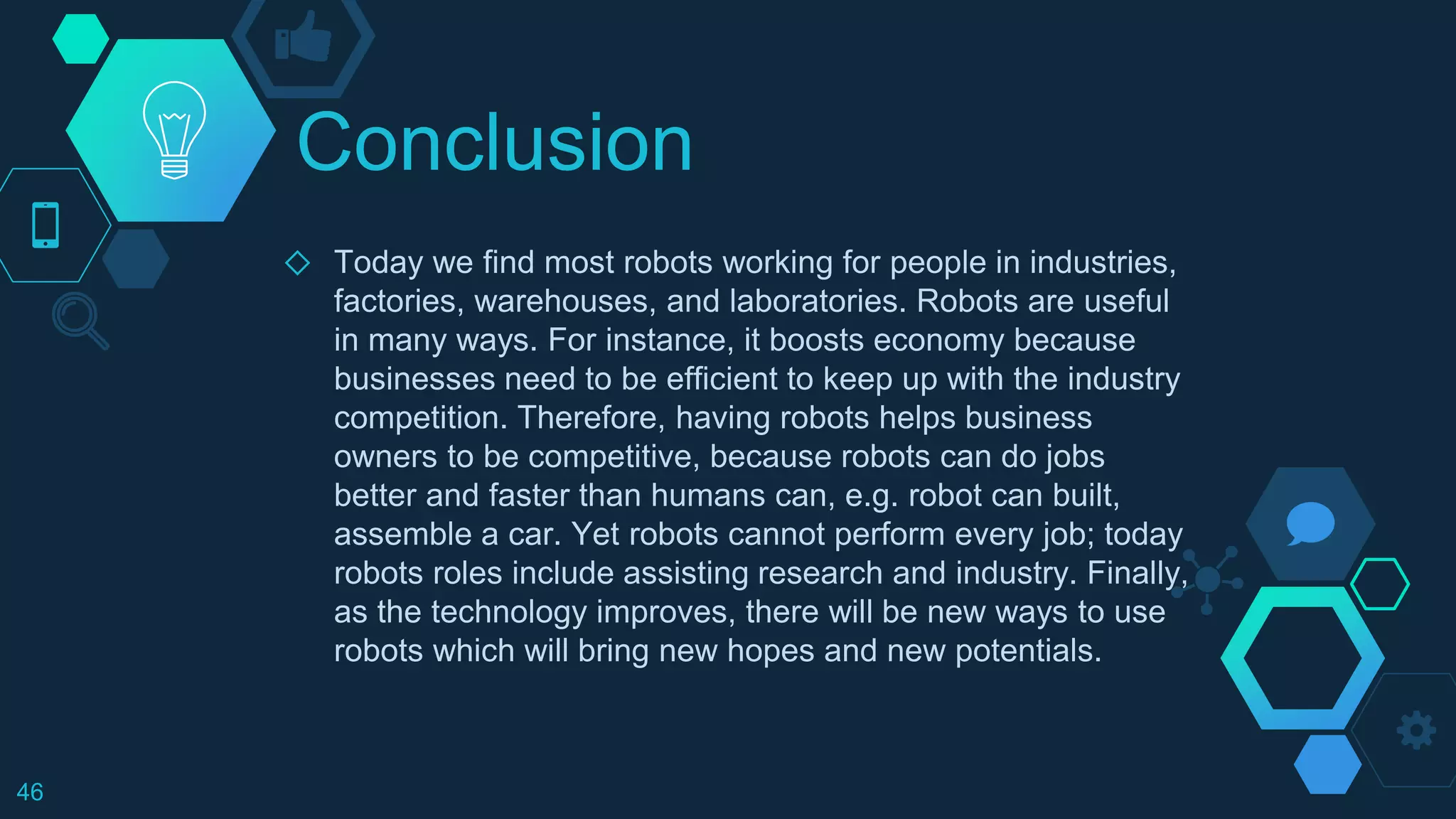 Conclusion

◇ Today we find most robots working for people in industries, factories, warehouses, and laboratories. Robots are useful in many ways. For instance, it boosts economy because businesses need to be efficient to keep up with the industry competition. Therefore, having robots helps business owners to be competitive, because robots can do jobs better and faster than humans can, e.g. robot can built, assemble a car. Yet robots cannot perform every job; today robots roles include assisting research and industry. Finally, as the technology improves, there will be new ways to use robots which will bring new hopes and new potentials.

46